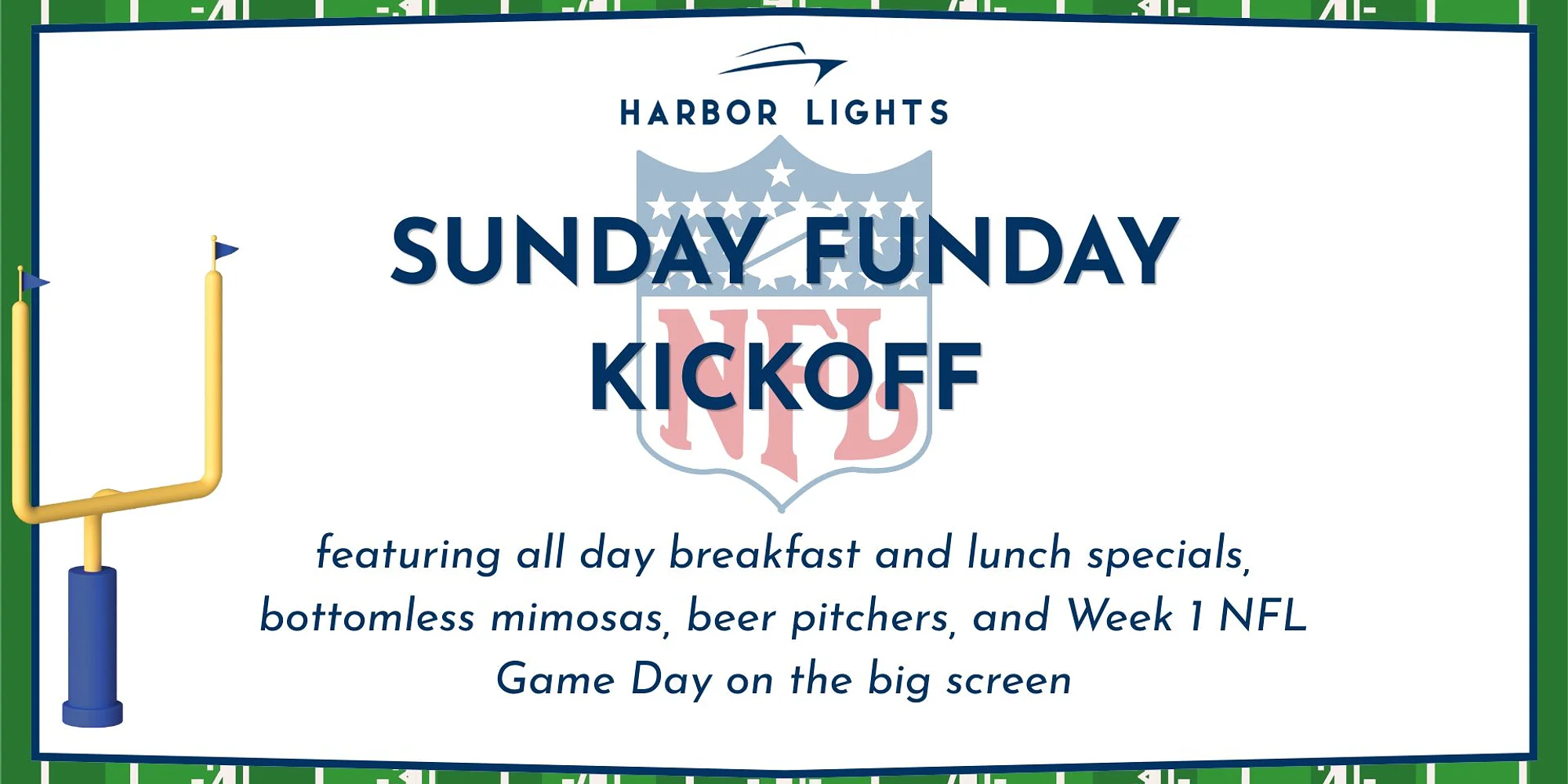 HARBOR LIGHTS

NFL

SUNDAY FUNDAY KICKOFF

featuring all day breakfast and lunch specials, bottomless mimosas, beer pitchers, and Week 1 NFL Game Day on the big screen